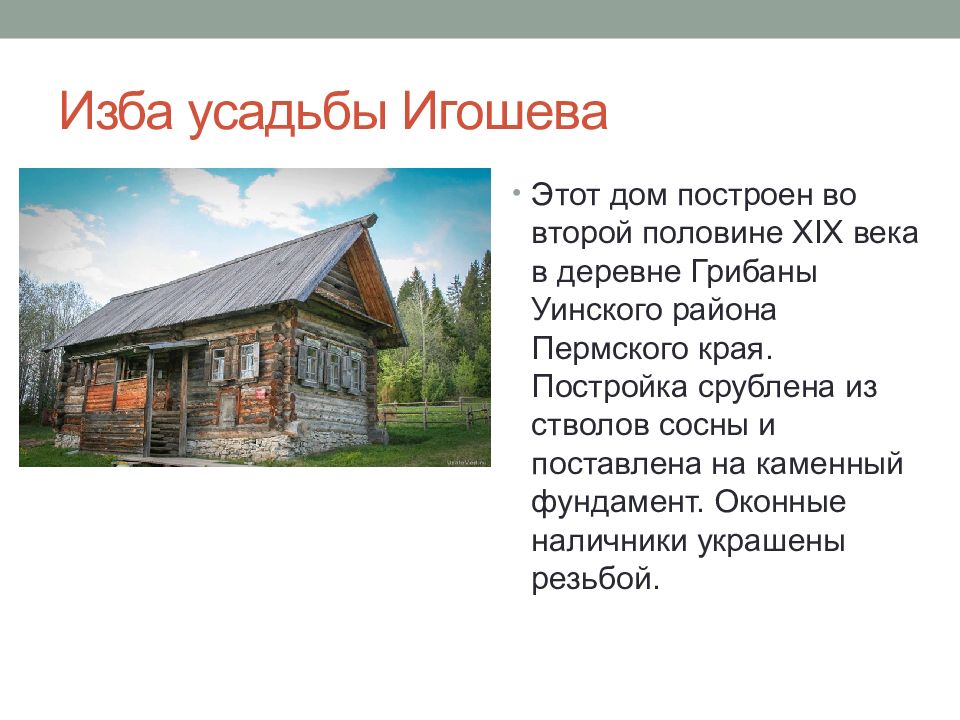 Изба усадьбы Игошева

• Этот дом построен во второй половине XIX века в деревне Грибаны Уинского района Пермского края. Постройка срублена из стволов сосны и поставлена на каменный фундамент. Оконные наличники украшены резьбой.